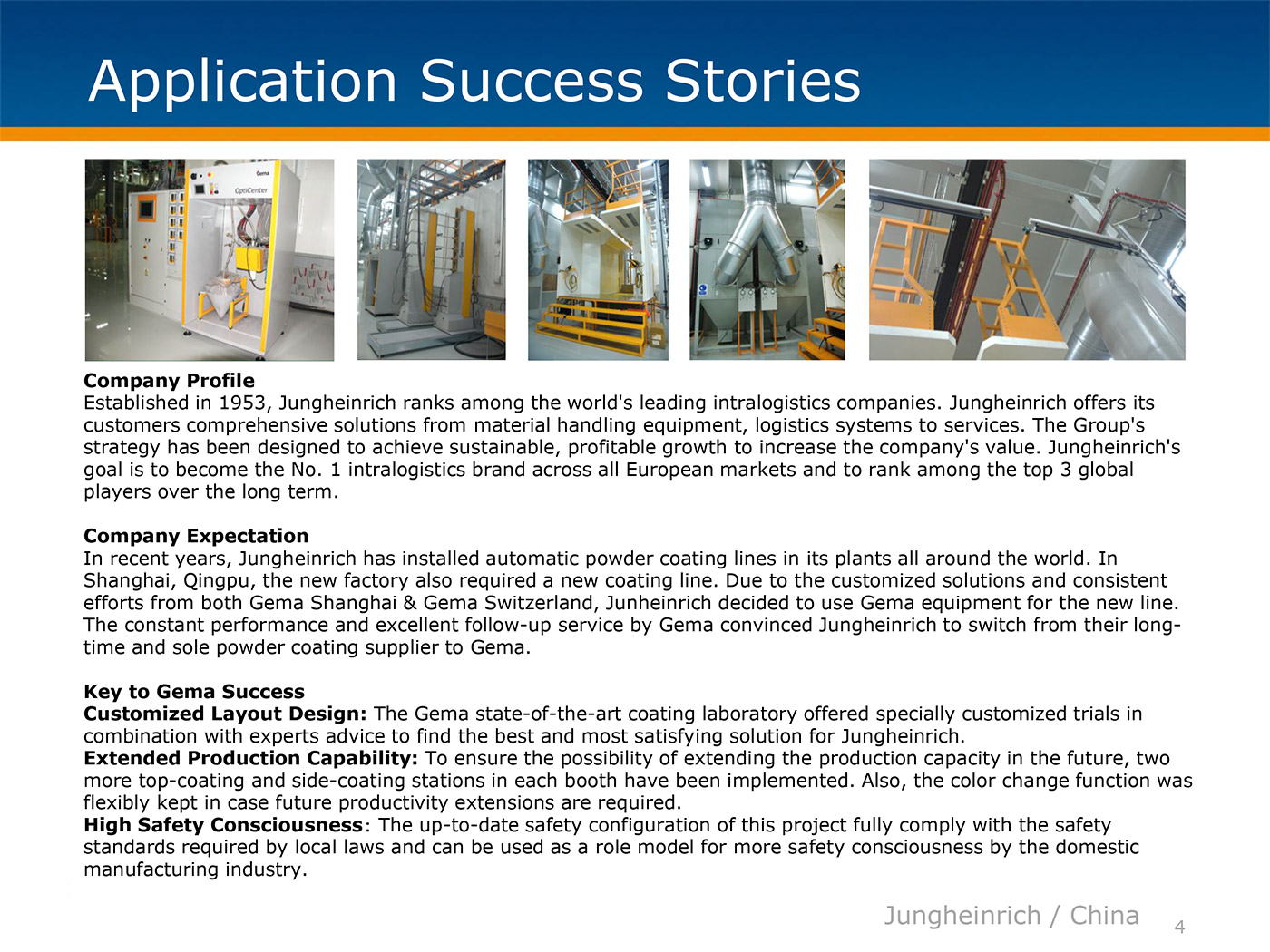 Application Success Stories

Gema
OptiCenter

Company Profile
Established in 1953, Jungheinrich ranks among the world's leading intralogistics companies. Jungheinrich offers its customers comprehensive solutions from material handling equipment, logistics systems to services. The Group's strategy has been designed to achieve sustainable, profitable growth to increase the company's value. Jungheinrich's goal is to become the No. 1 intralogistics brand across all European markets and to rank among the top 3 global players over the long term.

Company Expectation
In recent years, Jungheinrich has installed automatic powder coating lines in its plants all around the world. In Shanghai, Qingpu, the new factory also required a new coating line. Due to the customized solutions and consistent efforts from both Gema Shanghai & Gema Switzerland, Junheinrich decided to use Gema equipment for the new line. The constant performance and excellent follow-up service by Gema convinced Jungheinrich to switch from their long-time and sole powder coating supplier to Gema.

Key to Gema Success
Customized Layout Design: The Gema state-of-the-art coating laboratory offered specially customized trials in combination with experts advice to find the best and most satisfying solution for Jungheinrich.
Extended Production Capability: To ensure the possibility of extending the production capacity in the future, two more top-coating and side-coating stations in each booth have been implemented. Also, the color change function was flexibly kept in case future productivity extensions are required.
High Safety Consciousness: The up-to-date safety configuration of this project fully comply with the safety standards required by local laws and can be used as a role model for more safety consciousness by the domestic manufacturing industry.

Jungheinrich / China 4